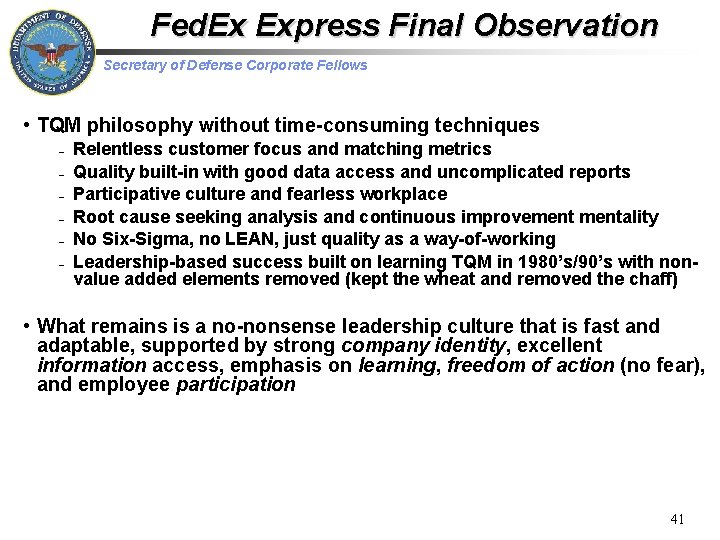 DEPARTMENT OF DEFENSE
UNITED STATES OF AMERICA

FedEx Express Final Observation

Secretary of Defense Corporate Fellows

• TQM philosophy without time-consuming techniques
– Relentless customer focus and matching metrics
– Quality built-in with good data access and uncomplicated reports
– Participative culture and fearless workplace
– Root cause seeking analysis and continuous improvement mentality
– No Six-Sigma, no LEAN, just quality as a way-of-working
– Leadership-based success built on learning TQM in 1980's/90's with non-value added elements removed (kept the wheat and removed the chaff)

• What remains is a no-nonsense leadership culture that is fast and adaptable, supported by strong company identity, excellent information access, emphasis on learning, freedom of action (no fear), and employee participation

41